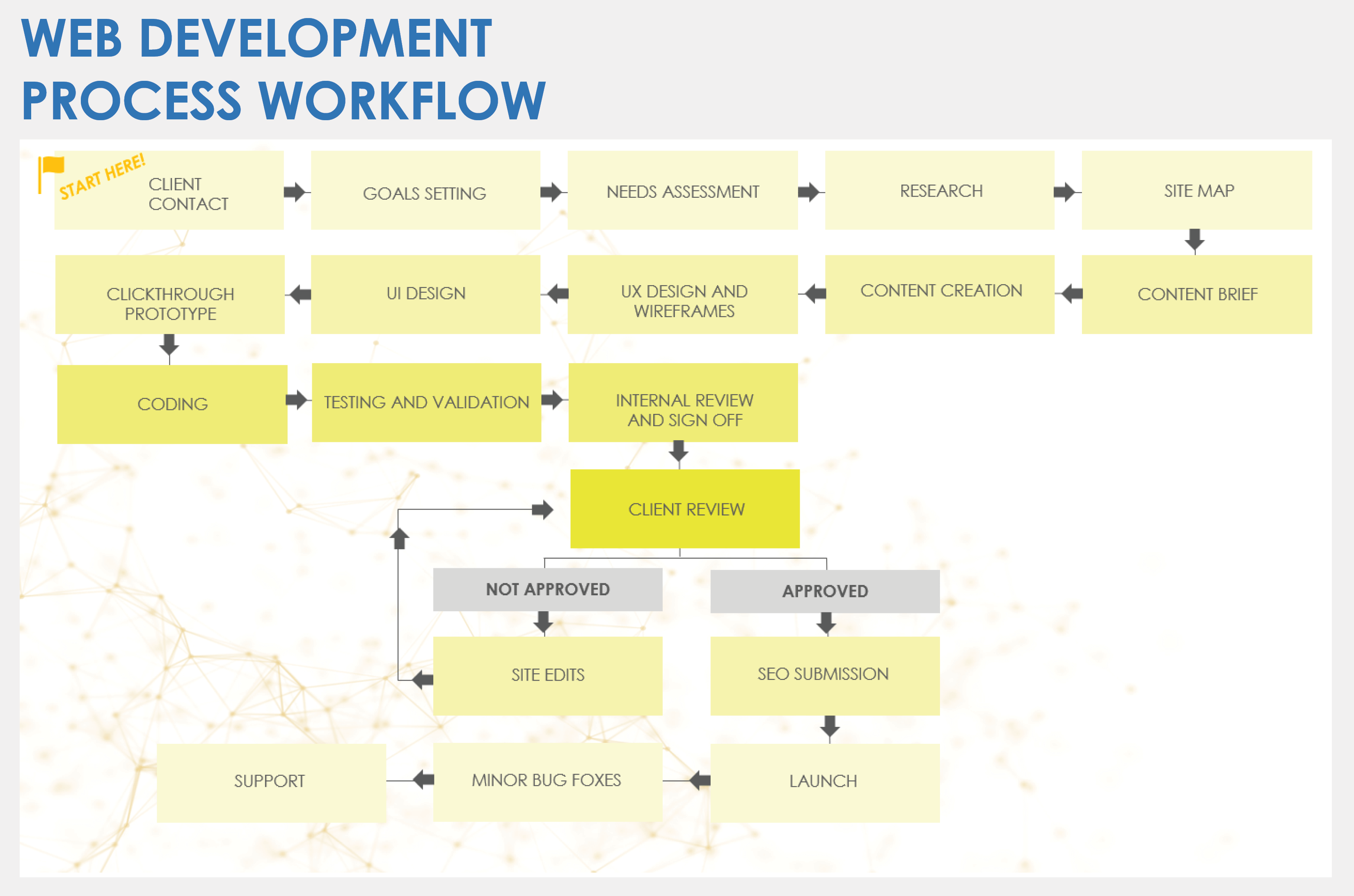 WEB DEVELOPMENT PROCESS WORKFLOW

START HERE!

CLIENT CONTACT

GOALS SETTING

NEEDS ASSESSMENT

RESEARCH

SITE MAP

CONTENT BRIEF

CONTENT CREATION

UX DESIGN AND WIREFRAMES

UI DESIGN

CLICKTHROUGH PROTOTYPE

CODING

TESTING AND VALIDATION

INTERNAL REVIEW AND SIGN OFF

CLIENT REVIEW

NOT APPROVED

APPROVED

SITE EDITS

SEO SUBMISSION

LAUNCH

MINOR BUG FOXES

SUPPORT